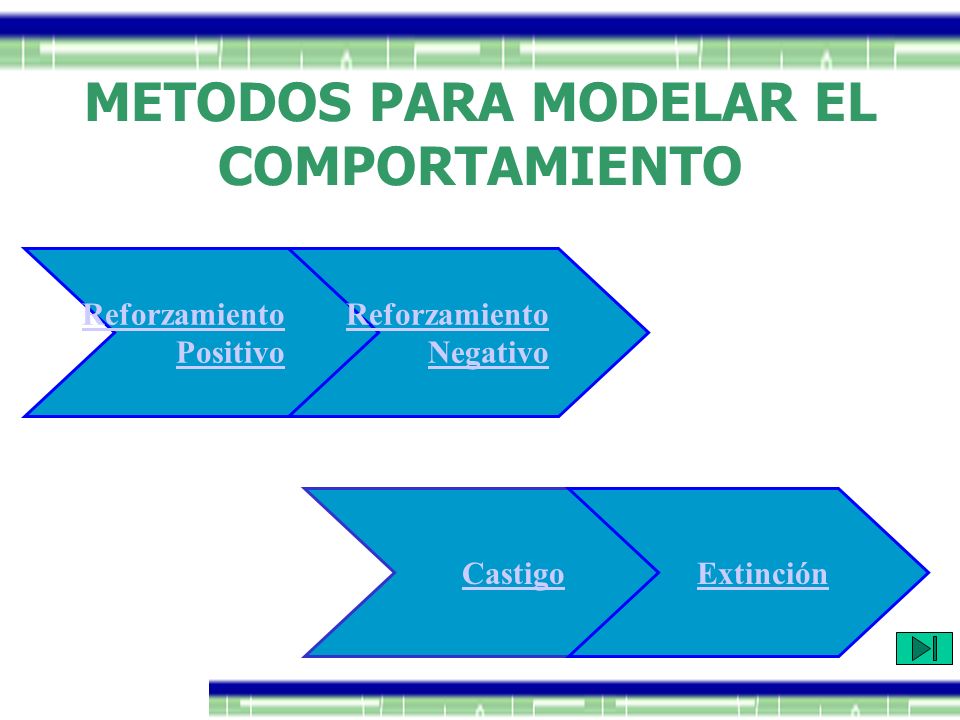 METODOS PARA MODELAR EL COMPORTAMIENTO

Reforzamiento Positivo

Reforzamiento Negativo

Castigo

Extinción